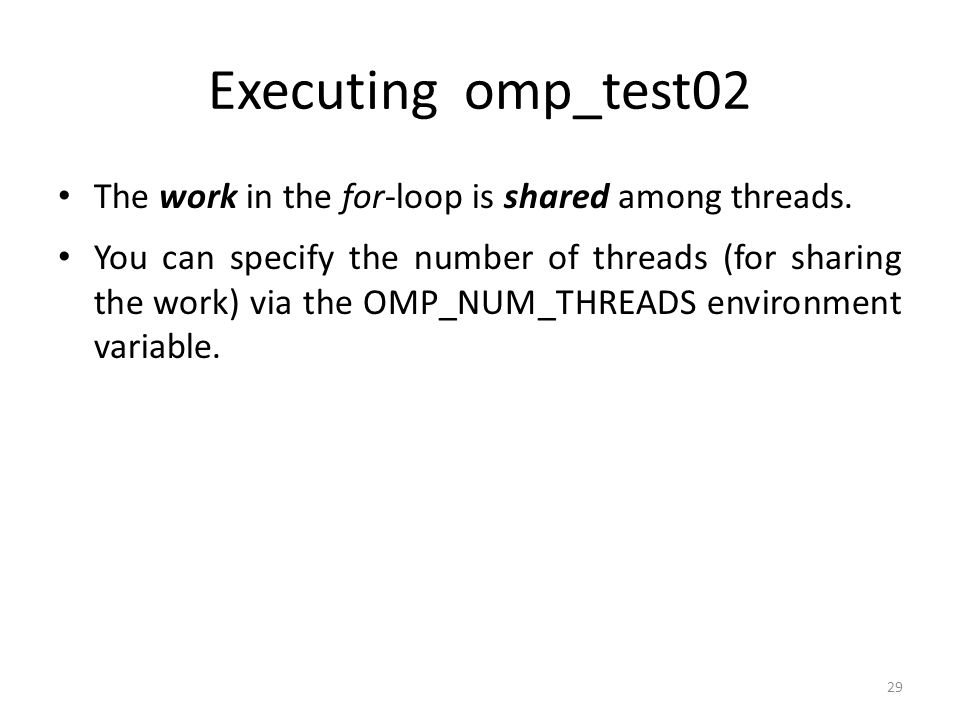 Executing omp_test02

• The work in the for-loop is shared among threads.

• You can specify the number of threads (for sharing the work) via the OMP_NUM_THREADS environment variable.

29